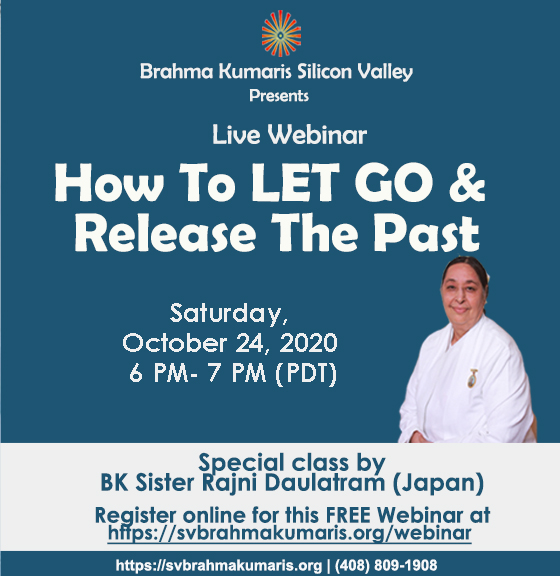 Brahma Kumaris Silicon Valley
Presents

Live Webinar

How To LET GO & Release The Past

Saturday,
October 24, 2020
6 PM- 7 PM (PDT)

Special class by
BK Sister Rajni Daulatram (Japan)

Register online for this FREE Webinar at
https://svbrahmakumaris.org/webinar

https://svbrahmakumaris.org | (408) 809-1908